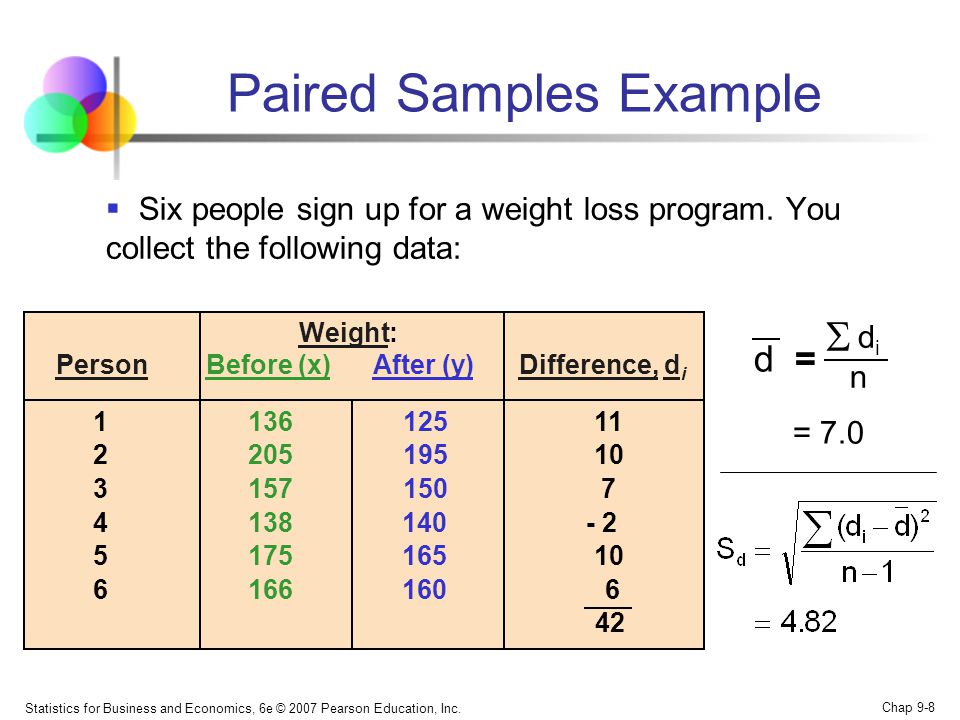 Paired Samples Example

▪ Six people sign up for a weight loss program. You collect the following data:

| Person | Weight: Before (x) | After (y) | Difference, $d_i$ |
|---|---|---|---|
| 1 | 136 | 125 | 11 |
| 2 | 205 | 195 | 10 |
| 3 | 157 | 150 | 7 |
| 4 | 138 | 140 | - 2 |
| 5 | 175 | 165 | 10 |
| 6 | 166 | 160 | 6 |
| | | | 42 |

$\bar{d} = \frac{\sum d_i}{n}$

$= 7.0$

$S_d = \sqrt{\frac{\sum (d_i - \bar{d})^2}{n-1}}$

$= 4.82$

Statistics for Business and Economics, 6e © 2007 Pearson Education, Inc.

Chap 9-8